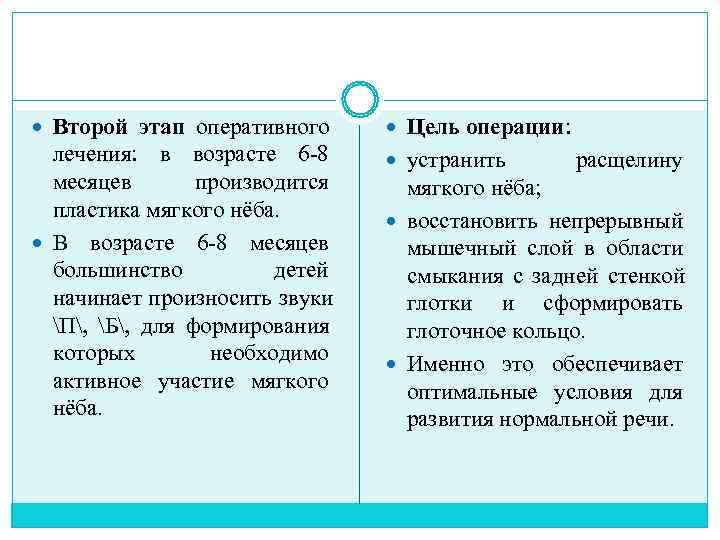 Второй этап оперативного лечения: в возрасте 6-8 месяцев производится пластика мягкого нёба.

В возрасте 6-8 месяцев большинство детей начинает произносить звуки \П\, \Б\, для формирования которых необходимо активное участие мягкого нёба.

Цель операции:

устранить расщелину мягкого нёба;

восстановить непрерывный мышечный слой в области смыкания с задней стенкой глотки и сформировать глоточное кольцо.

Именно это обеспечивает оптимальные условия для развития нормальной речи.